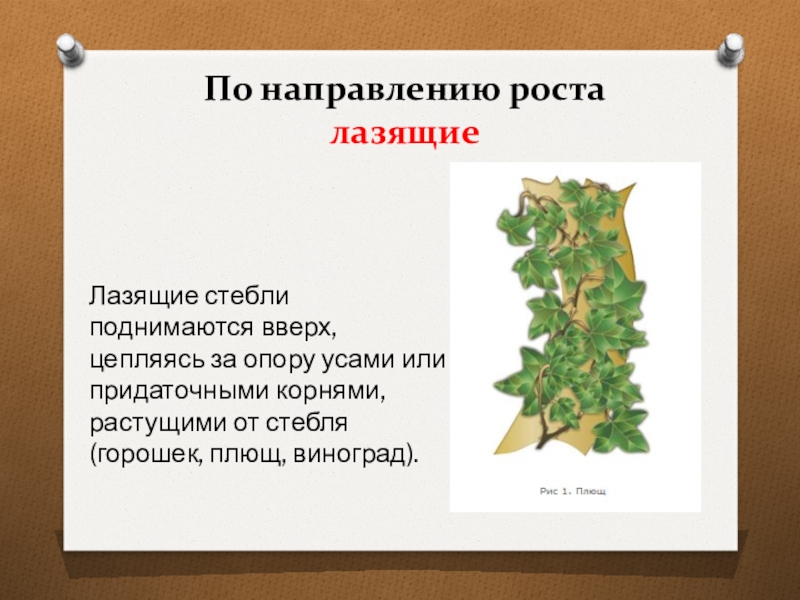 По направлению роста
лазящие

Лазящие стебли поднимаются вверх, цепляясь за опору усами или придаточными корнями, растущими от стебля (горошек, плющ, виноград).

Рис 1. Плющ